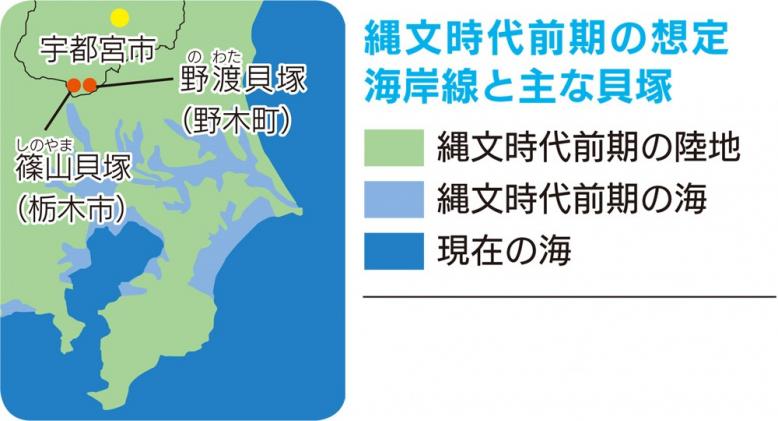 宇都宮市

のわた
野渡貝塚
(野木町)

しのやま
篠山貝塚
(栃木市)

縄文時代前期の想定海岸線と主な貝塚

縄文時代前期の陸地
縄文時代前期の海
現在の海